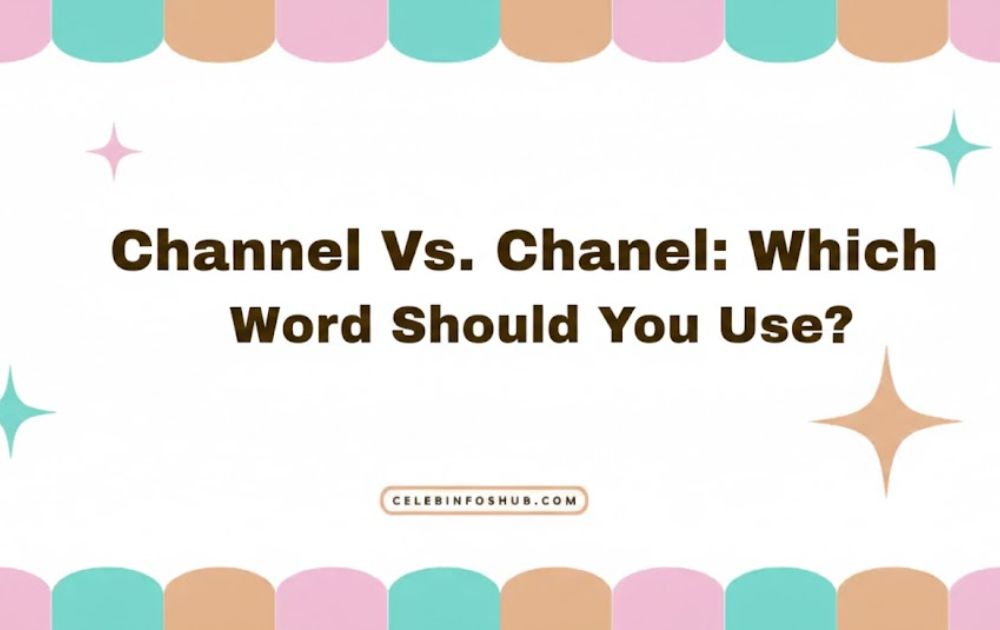 Channel Vs. Chanel: Which Word Should You Use?

CELEBINFOSHUB.COM